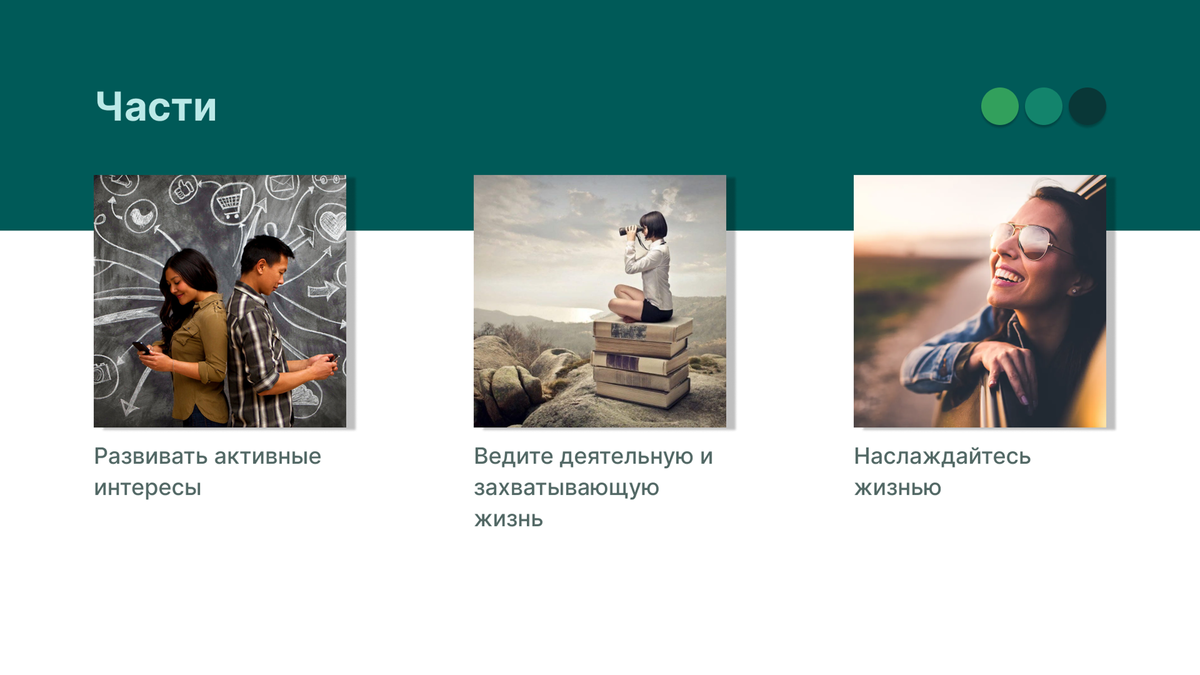 Части

Развивать активные интересы

Ведите деятельную и захватывающую жизнь

Наслаждайтесь жизнью